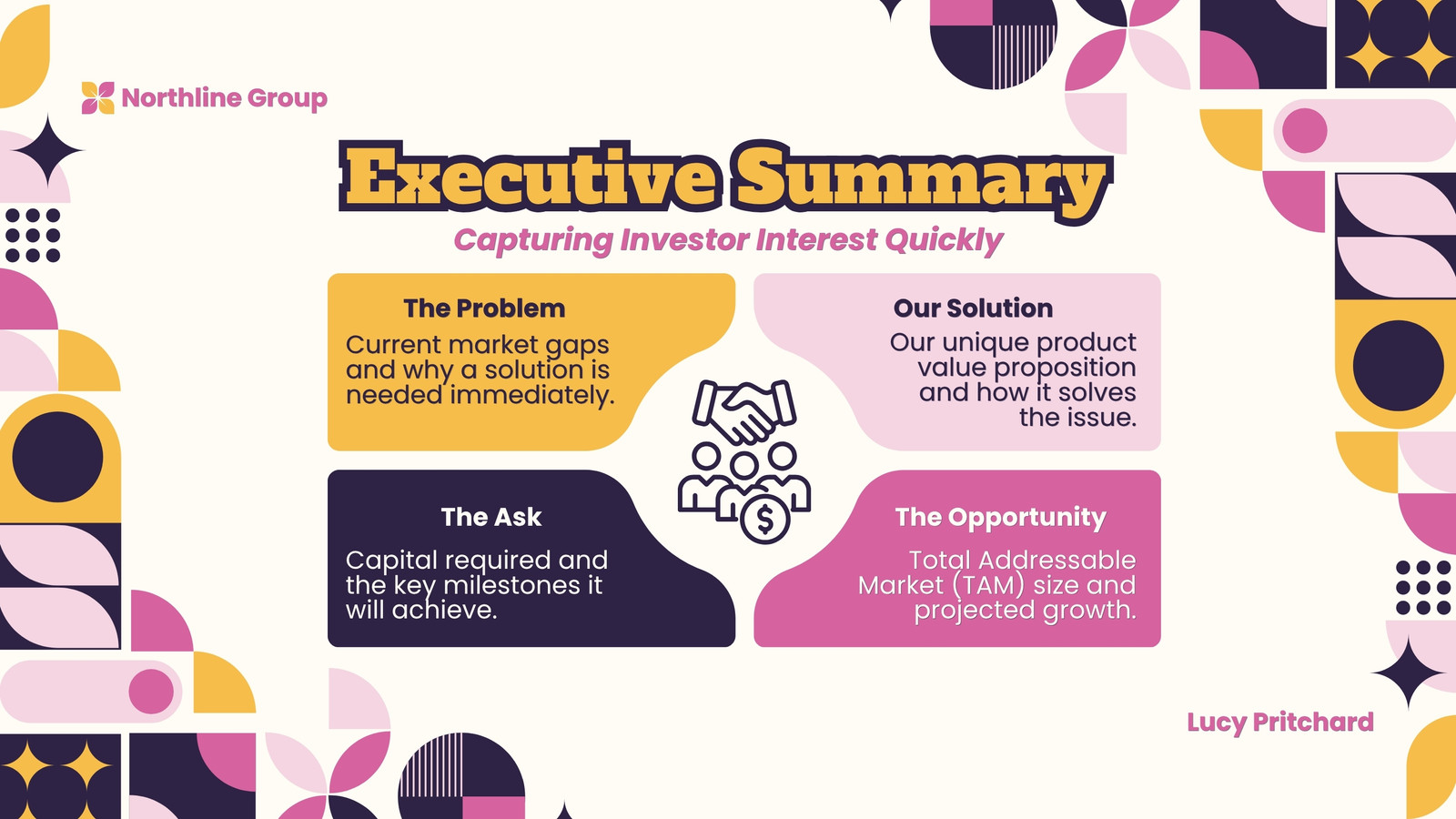 Northline Group

Executive Summary

Capturing Investor Interest Quickly

The Problem

Current market gaps and why a solution is needed immediately.

Our Solution

Our unique product value proposition and how it solves the issue.

The Ask

Capital required and the key milestones it will achieve.

The Opportunity

Total Addressable Market (TAM) size and projected growth.

Lucy Pritchard